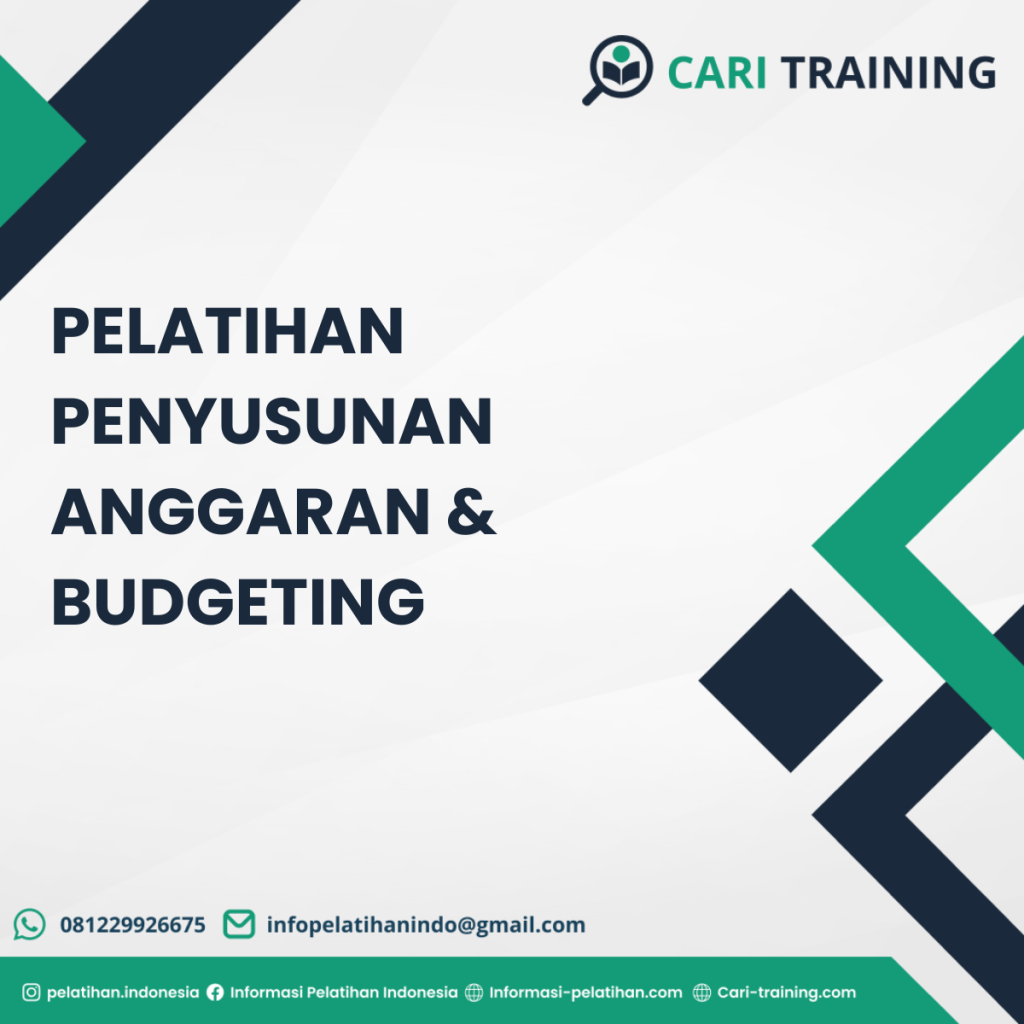 CARI TRAINING

PELATIHAN PENYUSUNAN ANGGARAN & BUDGETING

081229926675 infopelatihanindo@gmail.com

pelatihan.indonesia Informasi Pelatihan Indonesia Informasi-pelatihan.com Cari-training.com